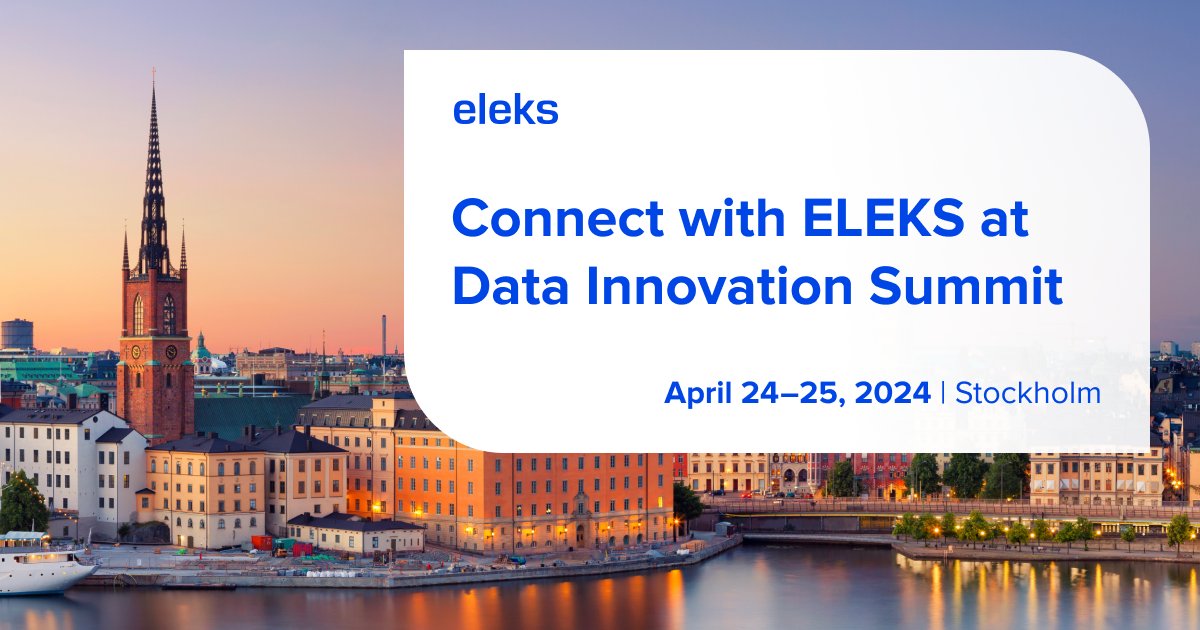 eleks

Connect with ELEKS at Data Innovation Summit

April 24–25, 2024 | Stockholm